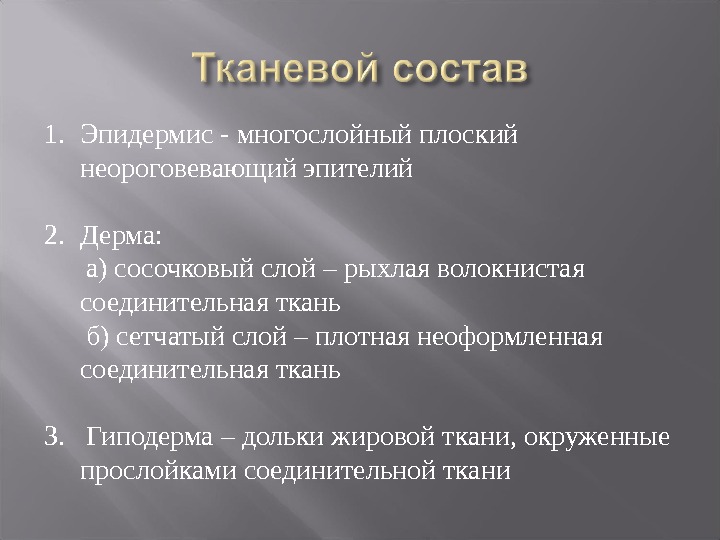 Тканевой состав

1. Эпидермис - многослойный плоский неороговевающий эпителий

2. Дерма:
а) сосочковый слой – рыхлая волокнистая соединительная ткань
б) сетчатый слой – плотная неоформленная соединительная ткань

3. Гиподерма – дольки жировой ткани, окруженные прослойками соединительной ткани